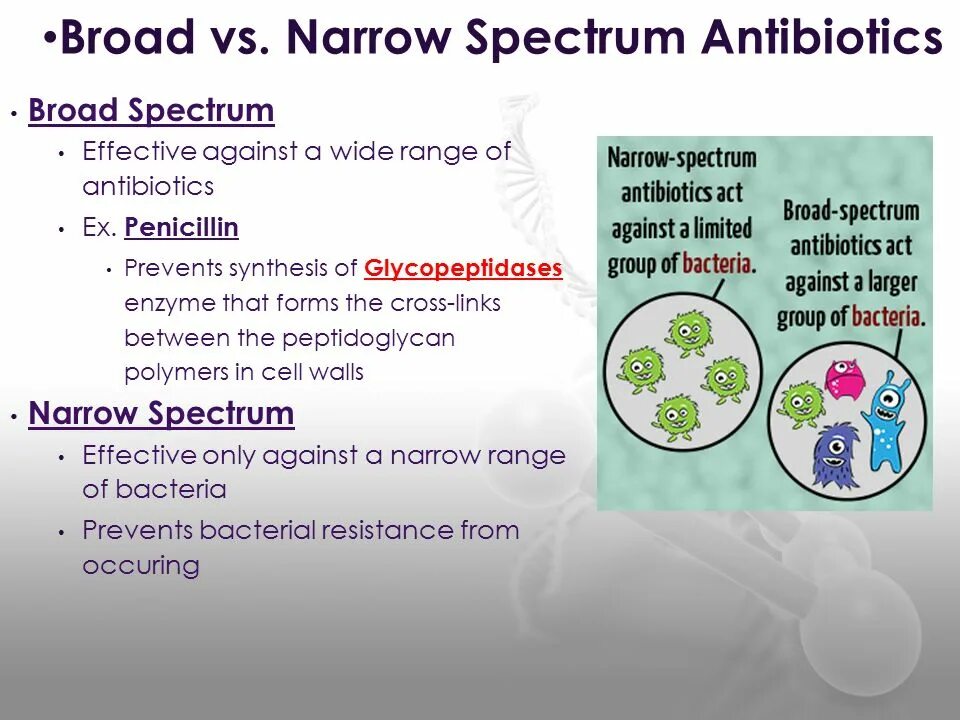 •Broad vs. Narrow Spectrum Antibiotics

• Broad Spectrum
  • Effective against a wide range of antibiotics
  • Ex. Penicillin
    • Prevents synthesis of Glycopeptidases enzyme that forms the cross-links between the peptidoglycan polymers in cell walls
• Narrow Spectrum
  • Effective only against a narrow range of bacteria
  • Prevents bacterial resistance from occuring

Narrow-spectrum antibiotics act against a limited group of bacteria.

Broad-spectrum antibiotics act against a larger group of bacteria.